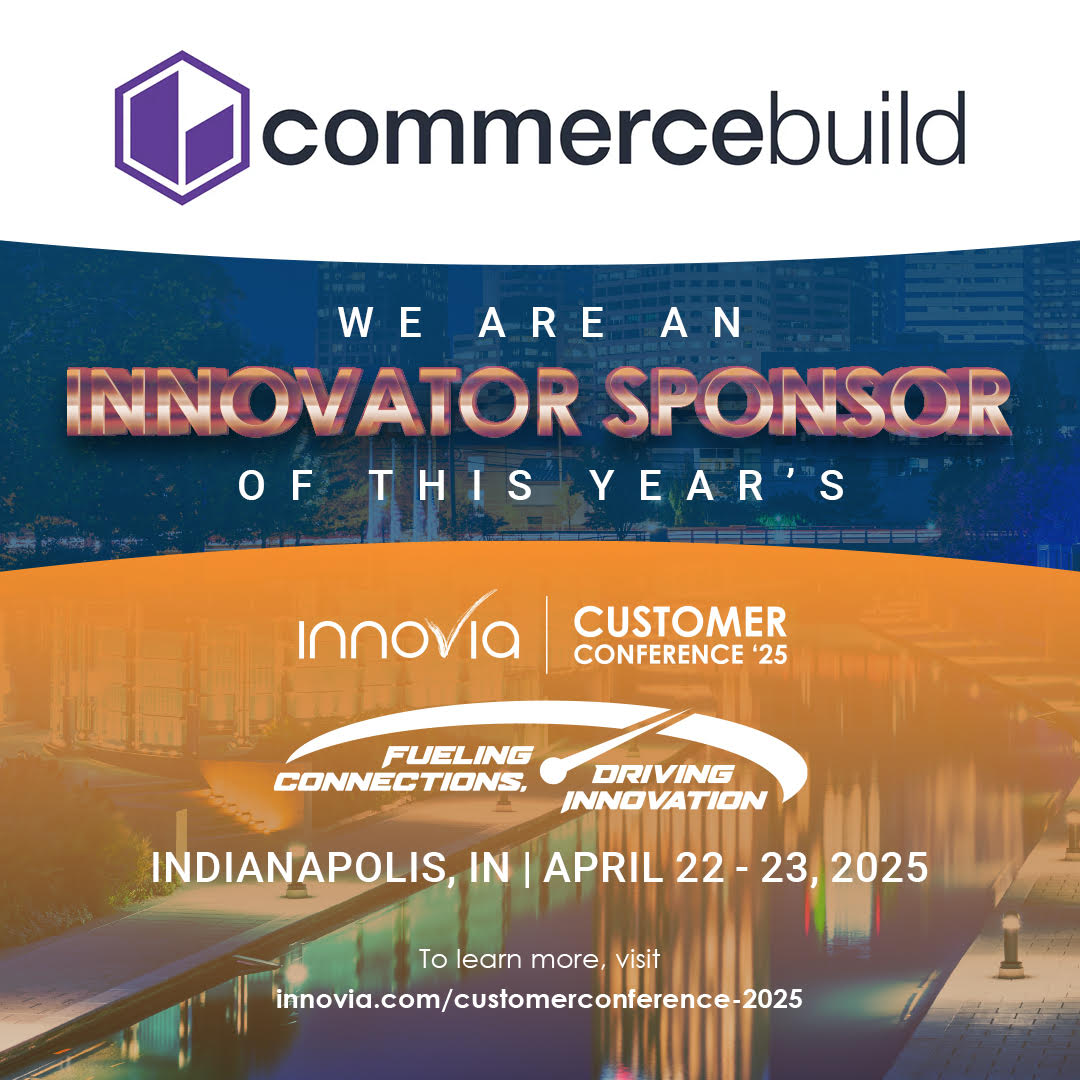 commercebuild

WE ARE AN
INNOVATOR SPONSOR
OF THIS YEAR'S

innovia | CUSTOMER CONFERENCE '25

FUELING CONNECTIONS, DRIVING INNOVATION

INDIANAPOLIS, IN | APRIL 22 - 23, 2025

To learn more, visit
innovia.com/customerconference-2025